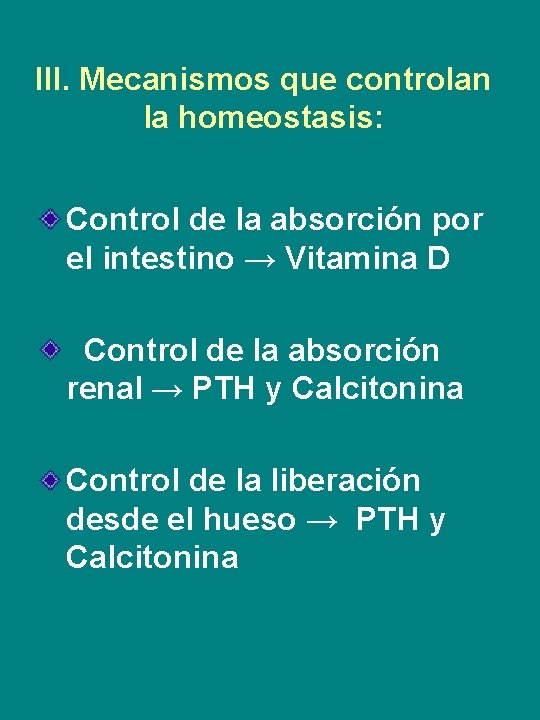 III. Mecanismos que controlan la homeostasis:

Control de la absorción por el intestino → Vitamina D

Control de la absorción renal → PTH y Calcitonina

Control de la liberación desde el hueso → PTH y Calcitonina